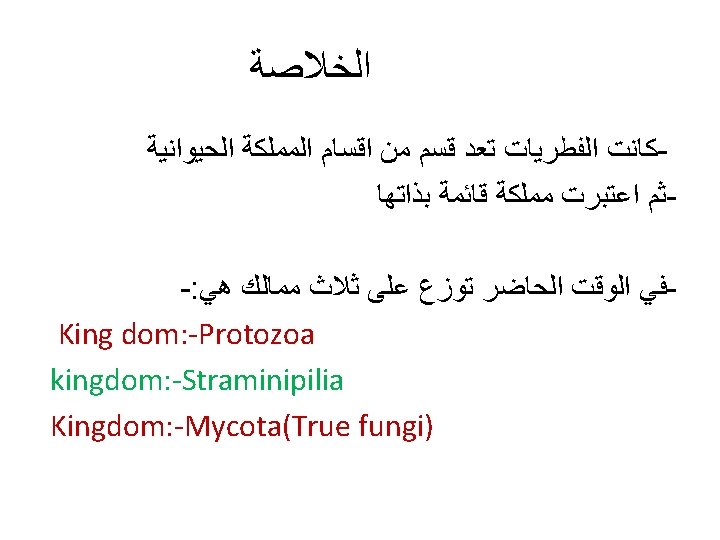 الخلاصة

-كانت الفطريات تعد قسم من اقسام المملكة الحيوانية
-ثم اعتبرت مملكة قائمة بذاتها

-في الوقت الحاضر توزع على ثلاث ممالك هي:-

King dom:-Protozoa
kingdom:-Straminipilia
Kingdom:-Mycota(True fungi)